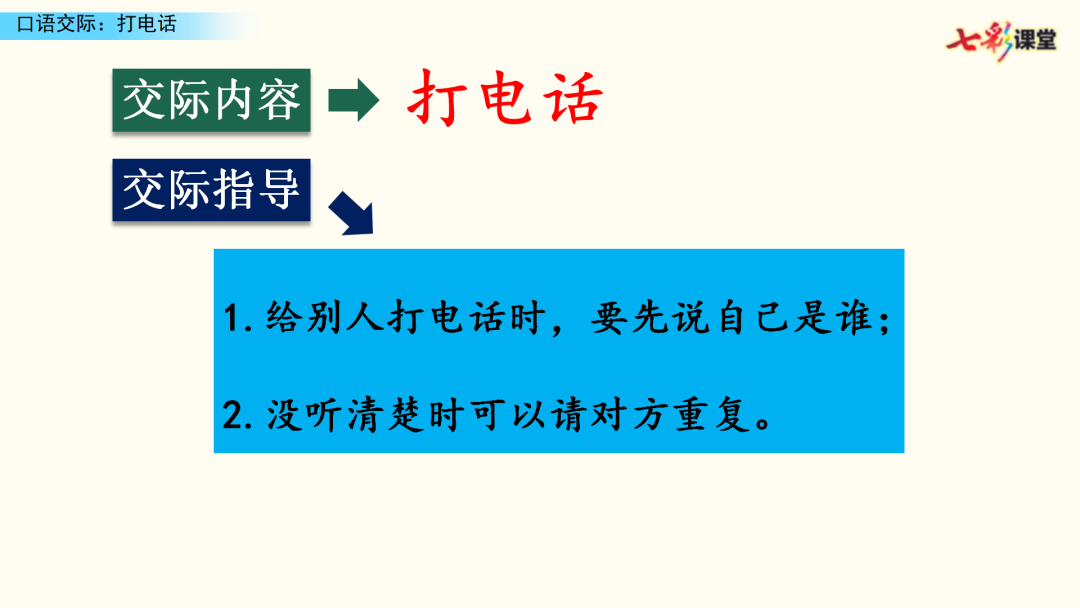 口语交际：打电话

七彩课堂

交际内容

打电话

交际指导

1. 给别人打电话时，要先说自己是谁；

2. 没听清楚时可以请对方重复。